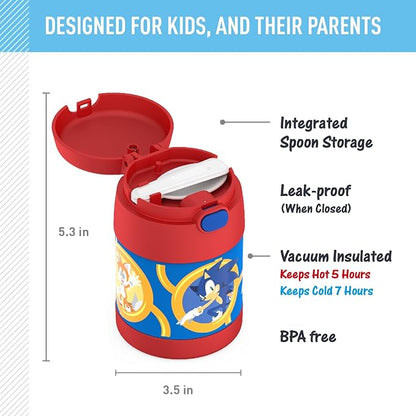 DESIGNED FOR KIDS, AND THEIR PARENTS

5.3 in

Integrated Spoon Storage

Leak-proof
(When Closed)

Vacuum Insulated
Keeps Hot 5 Hours
Keeps Cold 7 Hours

BPA free

3.5 in